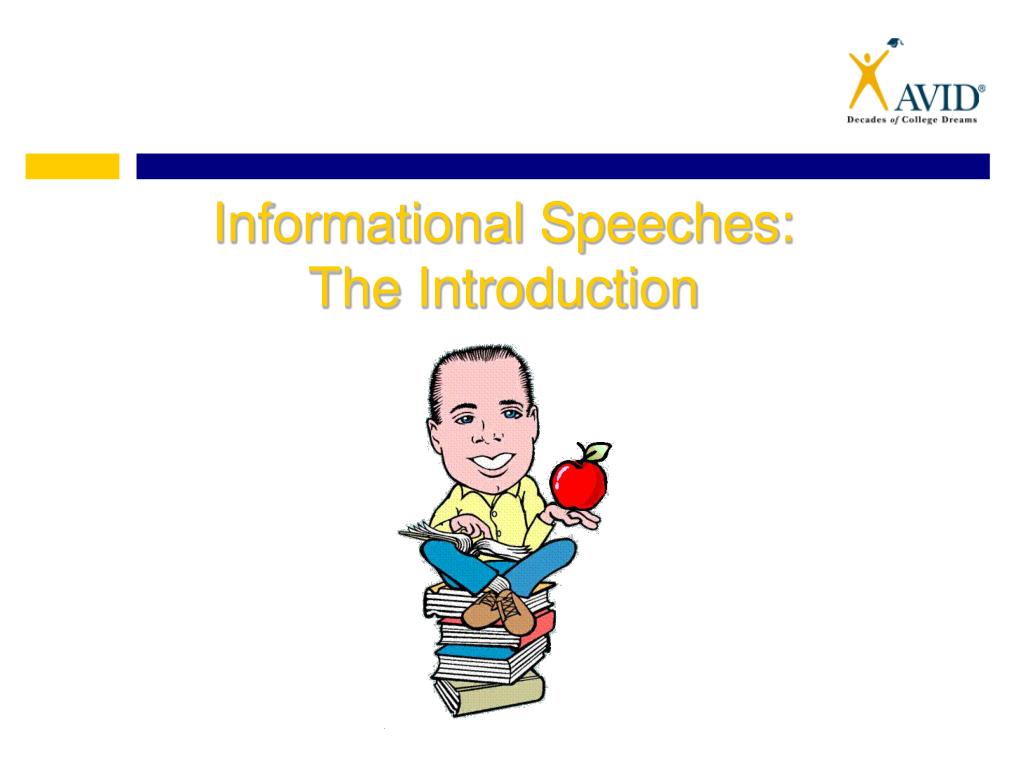 AVID®
Decades of College Dreams

Informational Speeches:
The Introduction